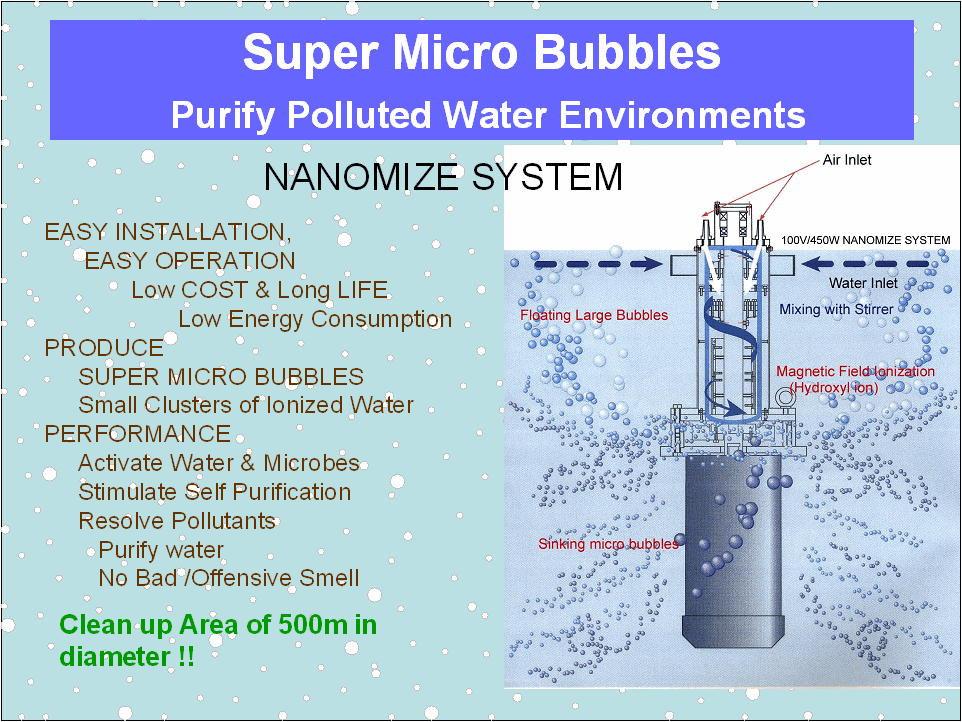 Super Micro Bubbles
Purify Polluted Water Environments

NANOMIZE SYSTEM

EASY INSTALLATION,
EASY OPERATION
Low COST & Long LIFE
Low Energy Consumption
PRODUCE
SUPER MICRO BUBBLES
Small Clusters of Ionized Water
PERFORMANCE
Activate Water & Microbes
Stimulate Self Purification
Resolve Pollutants
Purify water
No Bad /Offensive Smell

Clean up Area of 500m in diameter !!

Air Inlet
100V/450W NANOMIZE SYSTEM
Water Inlet
Floating Large Bubbles
Mixing with Stirrer
Magnetic Field Ionization (Hydroxyl ion)
Sinking micro bubbles